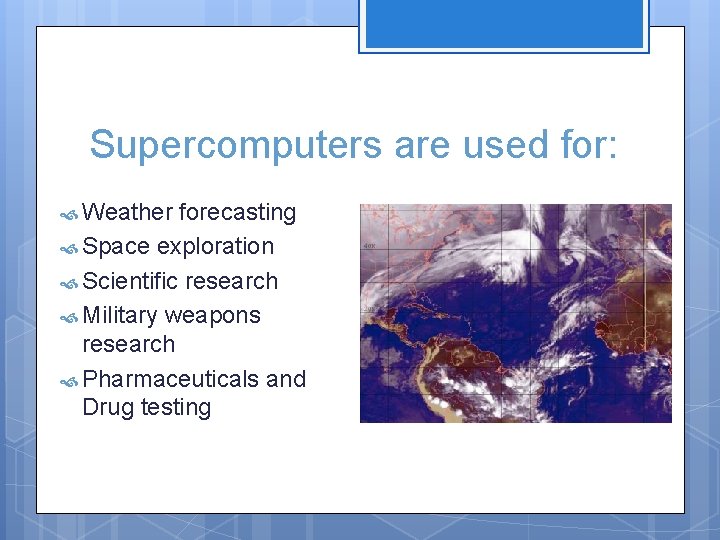 Supercomputers are used for:

Weather forecasting
Space exploration
Scientific research
Military weapons research
Pharmaceuticals and Drug testing